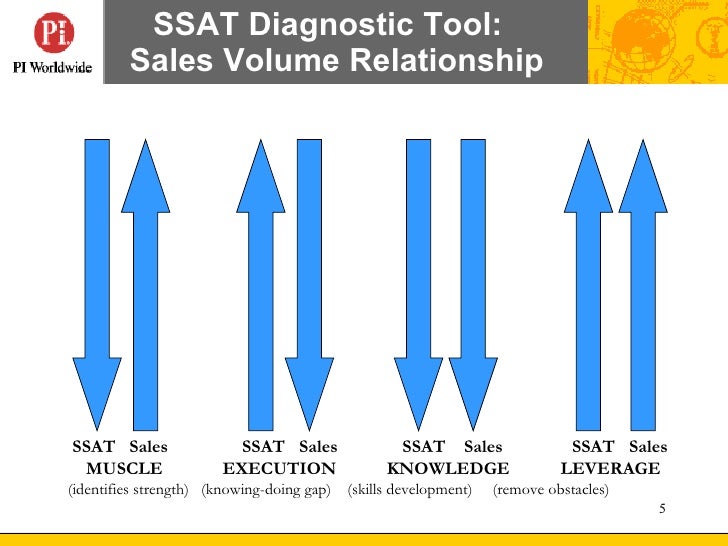 PI
PI Worldwide

SSAT Diagnostic Tool:
Sales Volume Relationship

SSAT Sales
MUSCLE
(identifies strength)

SSAT Sales
EXECUTION
(knowing-doing gap)

SSAT Sales
KNOWLEDGE
(skills development)

SSAT Sales
LEVERAGE
(remove obstacles)

5